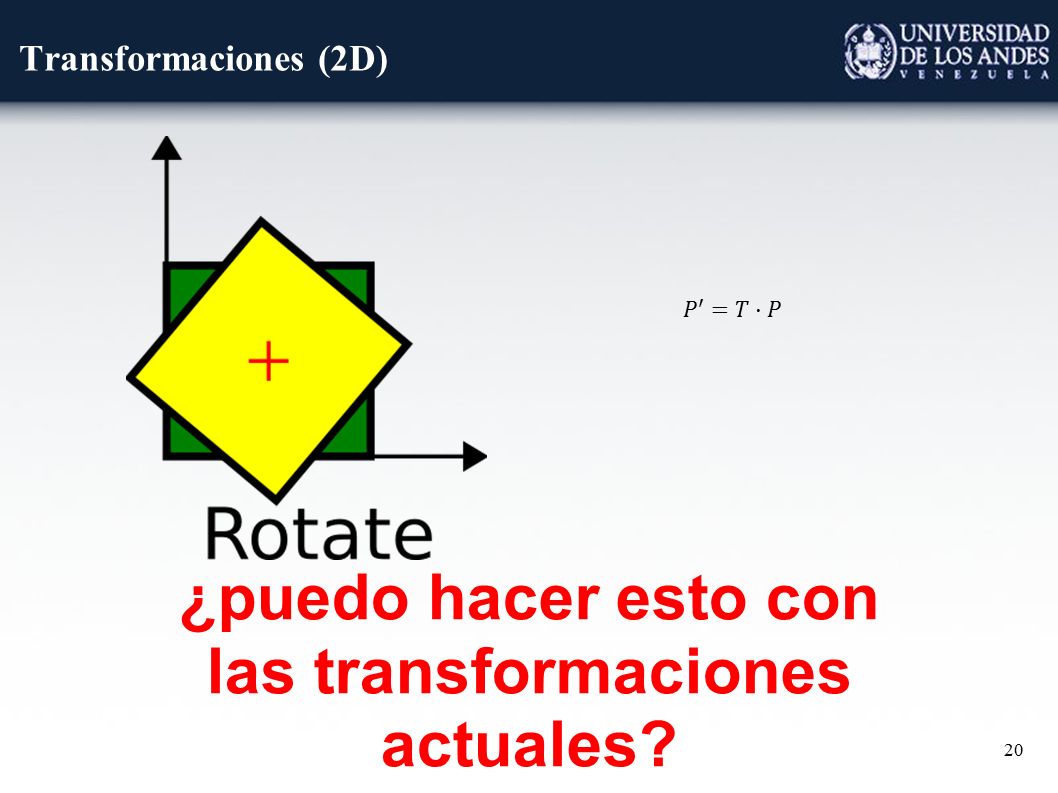 Transformaciones (2D)

UNIVERSIDAD DE LOS ANDES
VENEZUELA

$P' = T \cdot P$

Rotate

¿puedo hacer esto con las transformaciones actuales?

20